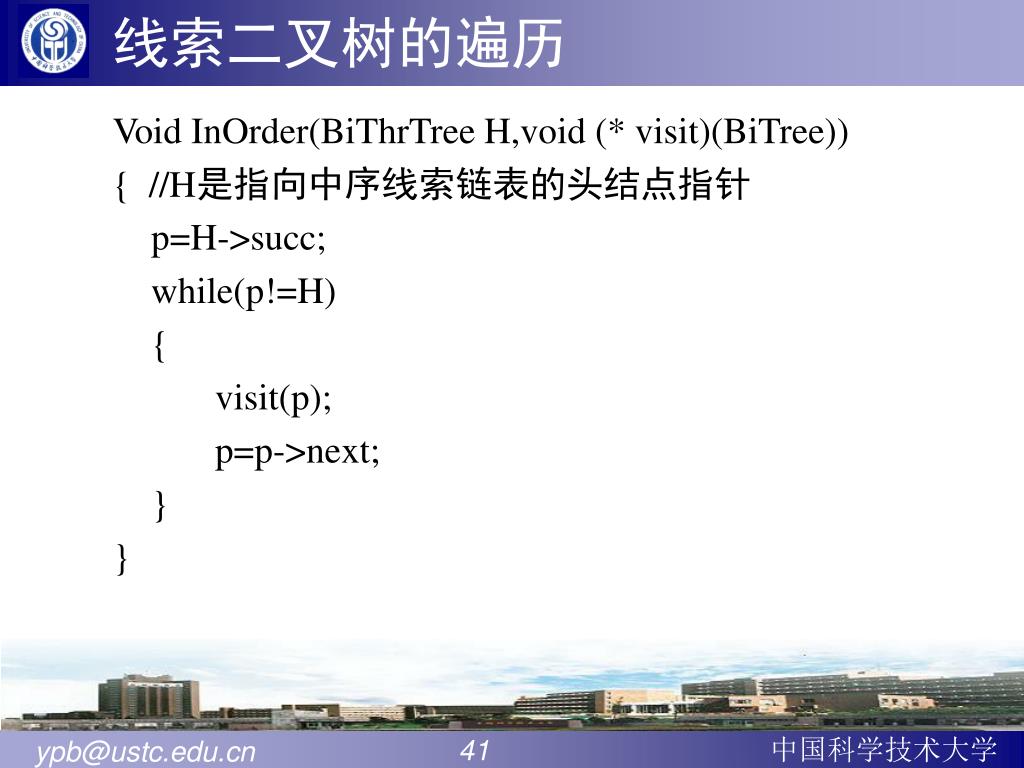 线索二叉树的遍历

Void InOrder(BiThrTree H,void (* visit)(BiTree))
{ //H是指向中序线索链表的头结点指针
p=H->succ;
while(p!=H)
{
visit(p);
p=p->next;
}
}

ypb@ustc.edu.cn
41
中国科学技术大学